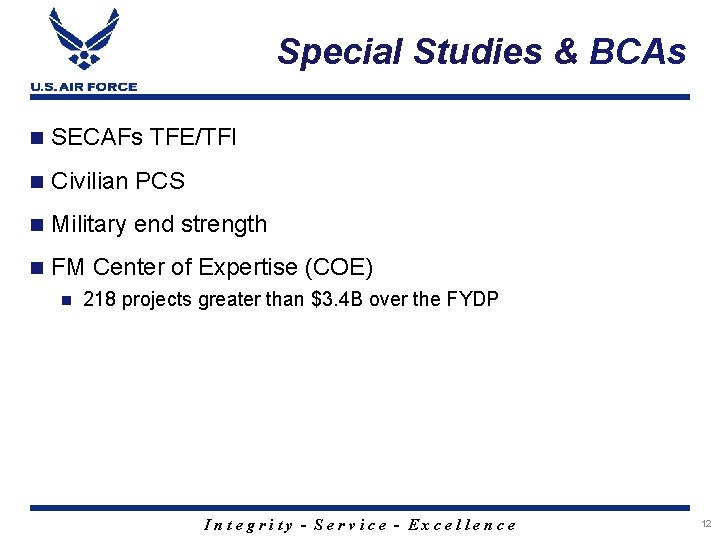 U.S. AIR FORCE

Special Studies & BCAs

SECAFs TFE/TFI

Civilian PCS

Military end strength

FM Center of Expertise (COE)

218 projects greater than \$3.4B over the FYDP

Integrity - Service - Excellence

12